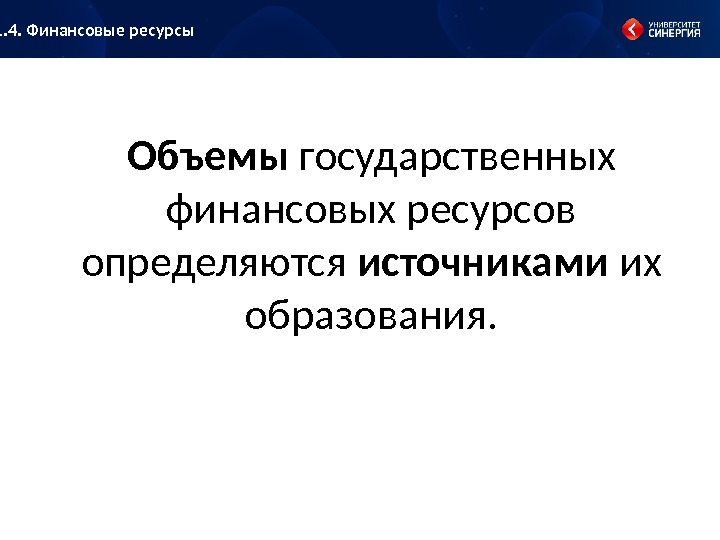 .4. Финансовые ресурсы

УНИВЕРСИТЕТ СИНЕРГИЯ

Объемы государственных финансовых ресурсов определяются источниками их образования.